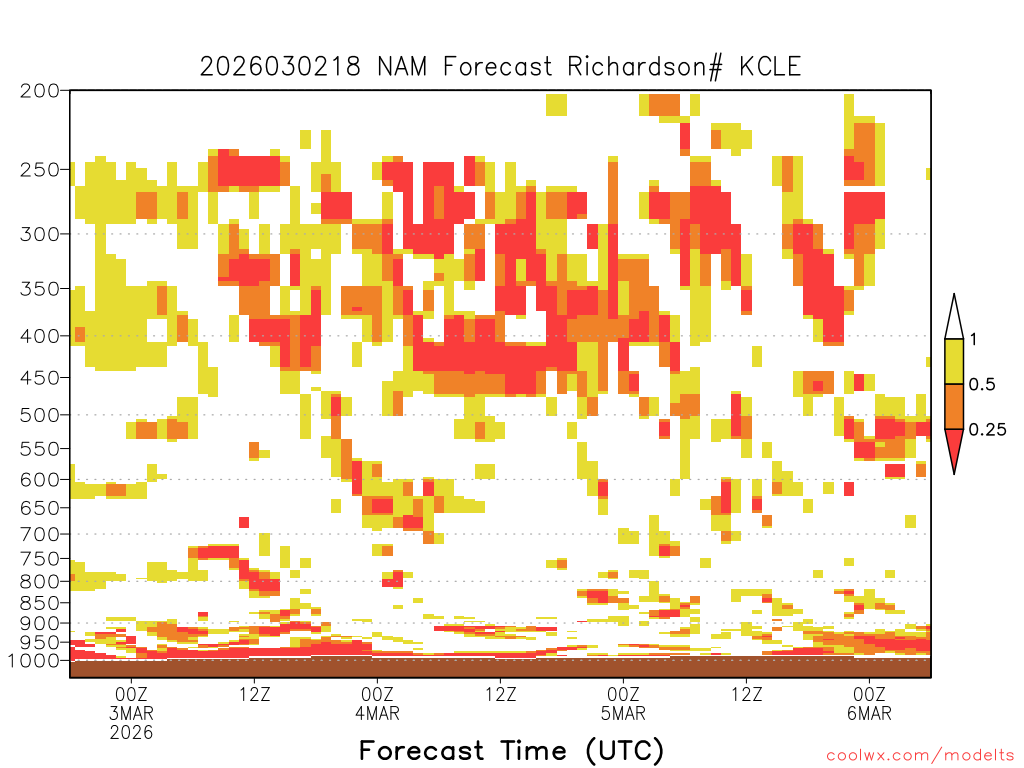 2026030218 NAM Forecast Richardson# KCLE

200
250
300
350
400
450
500
550
600
650
700
750
800
850
900
950
1000

1
0.5
0.25

00Z
3MAR
2026

12Z

00Z
4MAR

12Z

00Z
5MAR

12Z

00Z
6MAR

Forecast Time (UTC)

coolwx.com/modelts